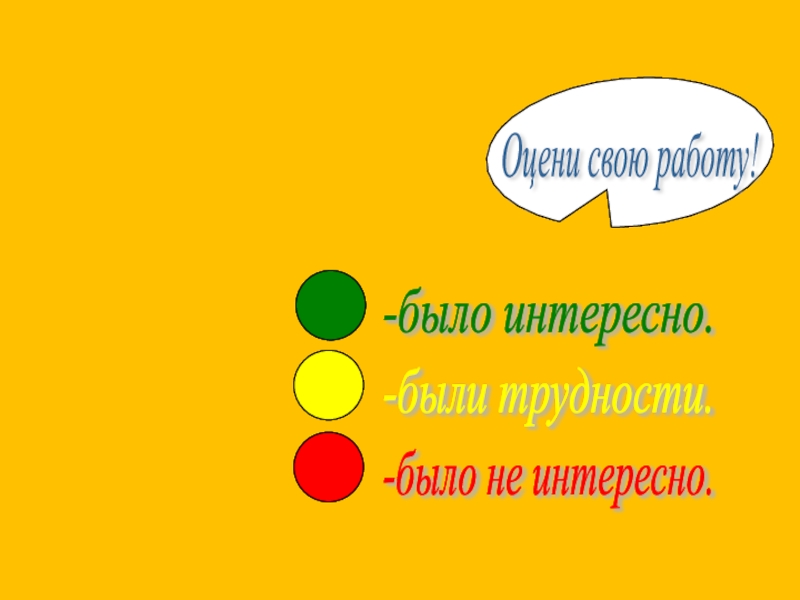 Оцени свою работу!

-было интересно.

-были трудности.

-было не интересно.